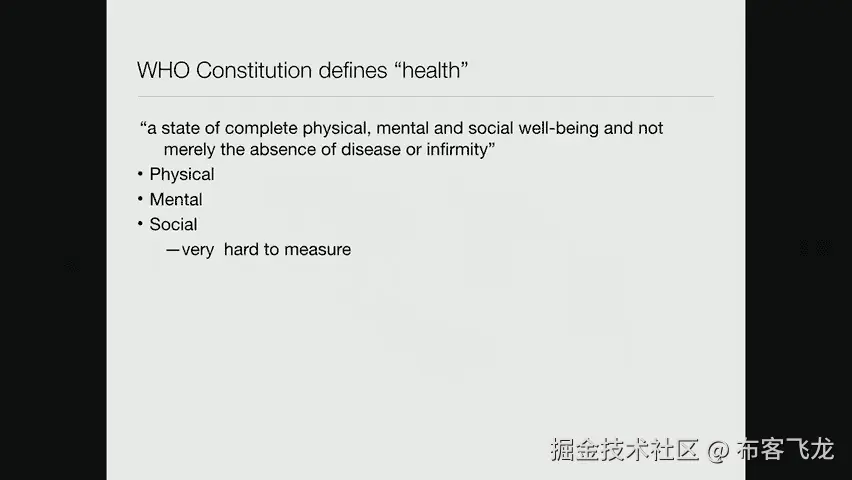 WHO Constitution defines “health”

“a state of complete physical, mental and social well-being and not merely the absence of disease or infirmity”

• Physical
• Mental
• Social
—very hard to measure

掘金技术社区 @ 布客飞龙